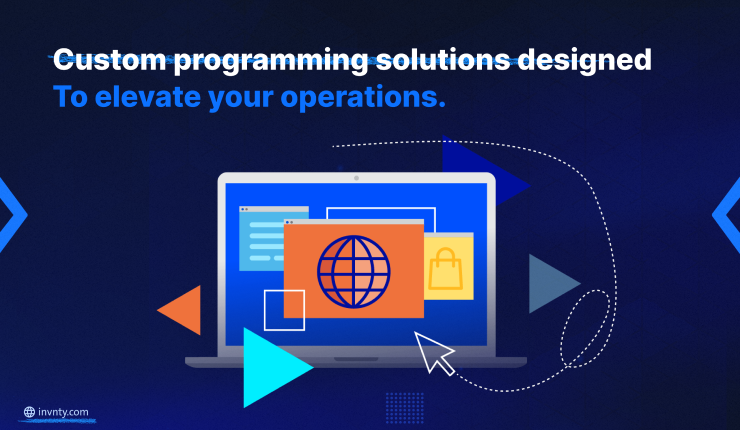 Custom programming solutions designed
To elevate your operations.

invnty.com